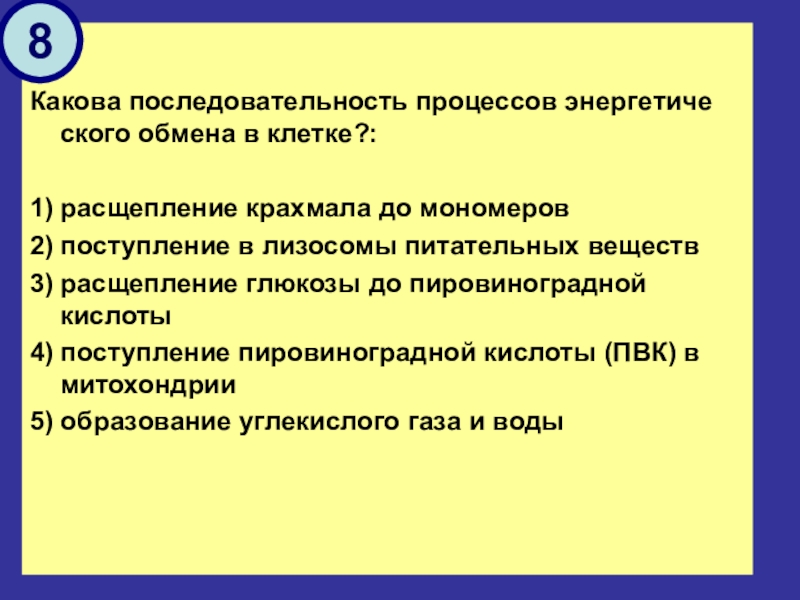 8

Какова последовательность процессов энергетиче ского обмена в клетке?:

1) расщепление крахмала до мономеров
2) поступление в лизосомы питательных веществ
3) расщепление глюкозы до пировиноградной кислоты
4) поступление пировиноградной кислоты (ПВК) в митохондрии
5) образование углекислого газа и воды